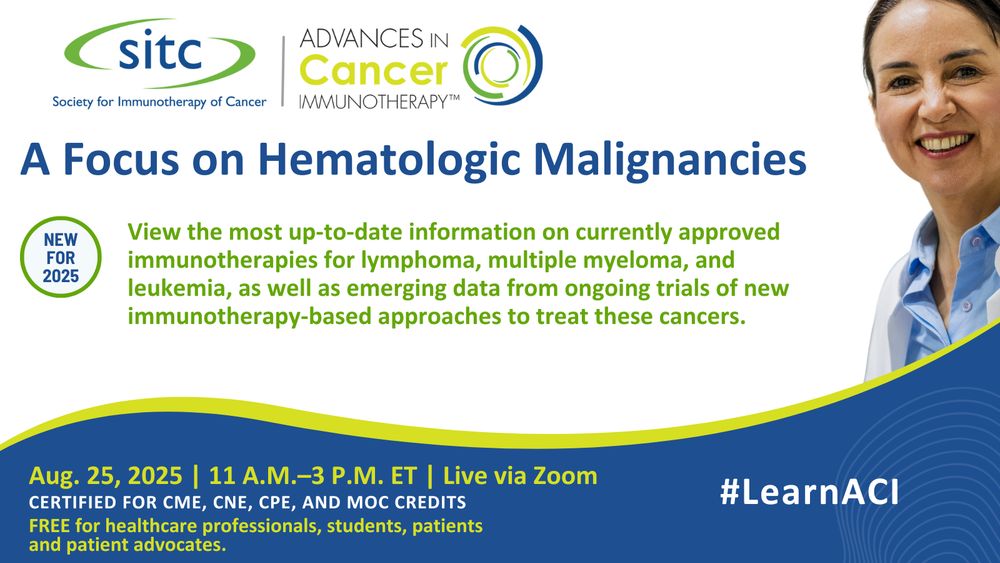 sitc
Society for Immunotherapy of Cancer

ADVANCES IN
Cancer
IMMUNOTHERAPY™

A Focus on Hematologic Malignancies

NEW FOR 2025

View the most up-to-date information on currently approved immunotherapies for lymphoma, multiple myeloma, and leukemia, as well as emerging data from ongoing trials of new immunotherapy-based approaches to treat these cancers.

Aug. 25, 2025 | 11 A.M.–3 P.M. ET | Live via Zoom
CERTIFIED FOR CME, CNE, CPE, AND MOC CREDITS
FREE for healthcare professionals, students, patients and patient advocates.

#LearnACI